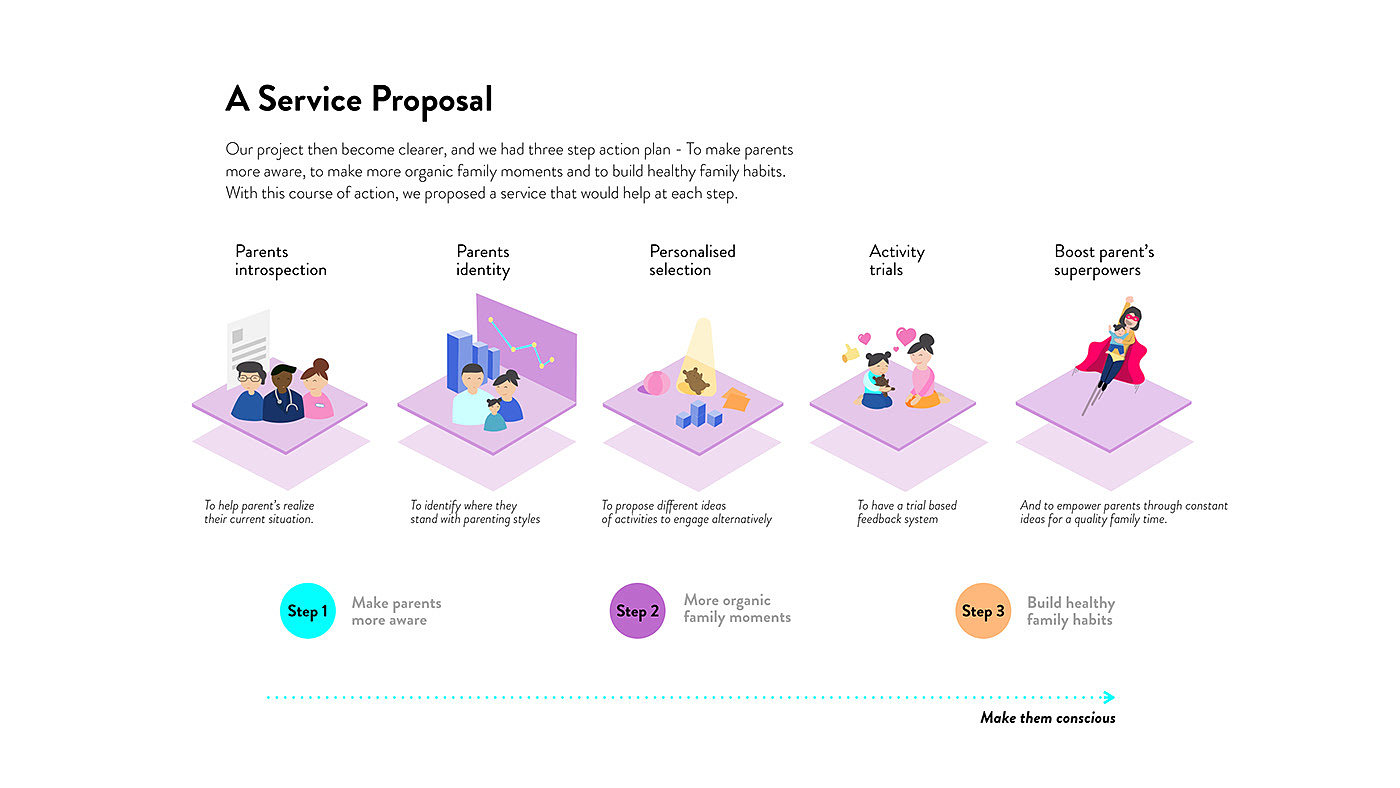 A Service Proposal

Our project then become clearer, and we had three step action plan - To make parents more aware, to make more organic family moments and to build healthy family habits. With this course of action, we proposed a service that would help at each step.

Parents introspection

Parents identity

Personalised selection

Activity trials

Boost parent's superpowers

To help parent's realize their current situation.

To identify where they stand with parenting styles

To propose different ideas of activities to engage alternatively

To have a trial based feedback system

And to empower parents through constant ideas for a quality family time.

Step 1 Make parents more aware

Step 2 More organic family moments

Step 3 Build healthy family habits

Make them conscious